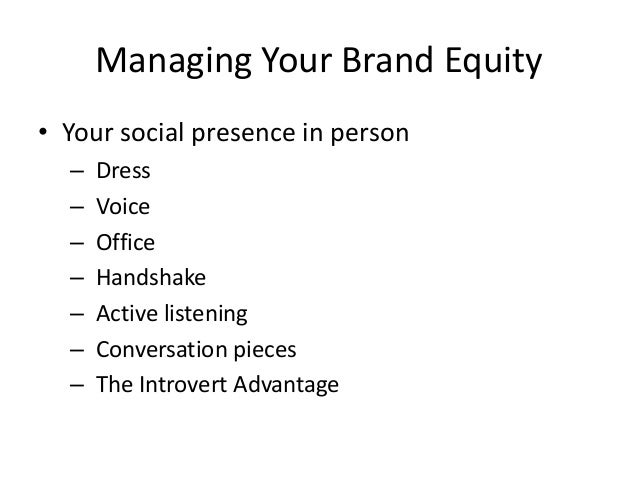 Managing Your Brand Equity

• Your social presence in person
– Dress
– Voice
– Office
– Handshake
– Active listening
– Conversation pieces
– The Introvert Advantage